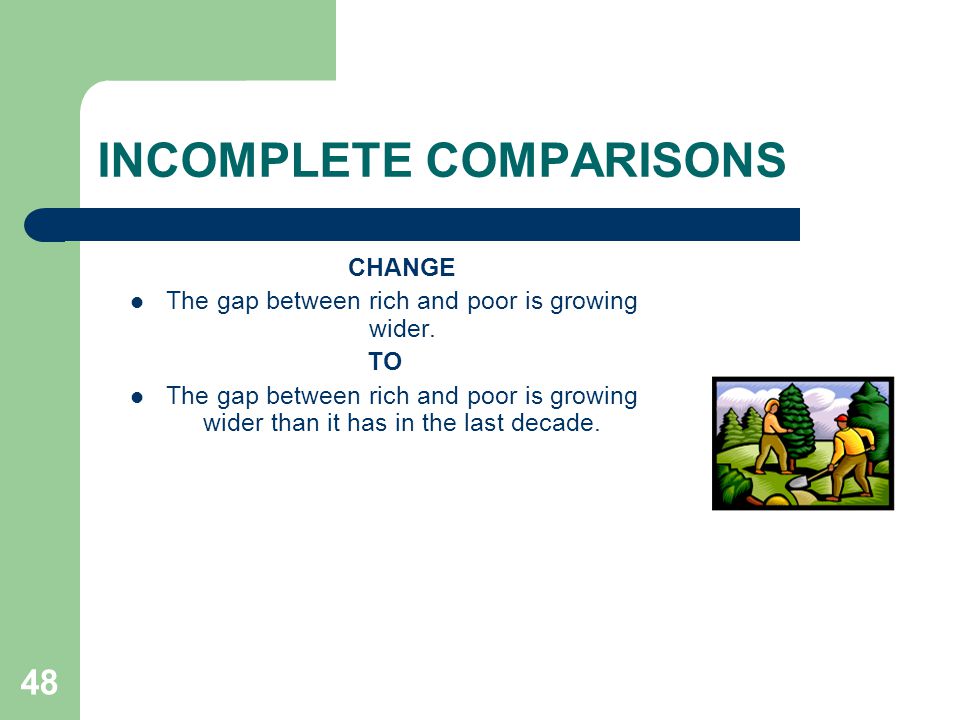 INCOMPLETE COMPARISONS

CHANGE

- The gap between rich and poor is growing wider.

TO

- The gap between rich and poor is growing wider than it has in the last decade.

48